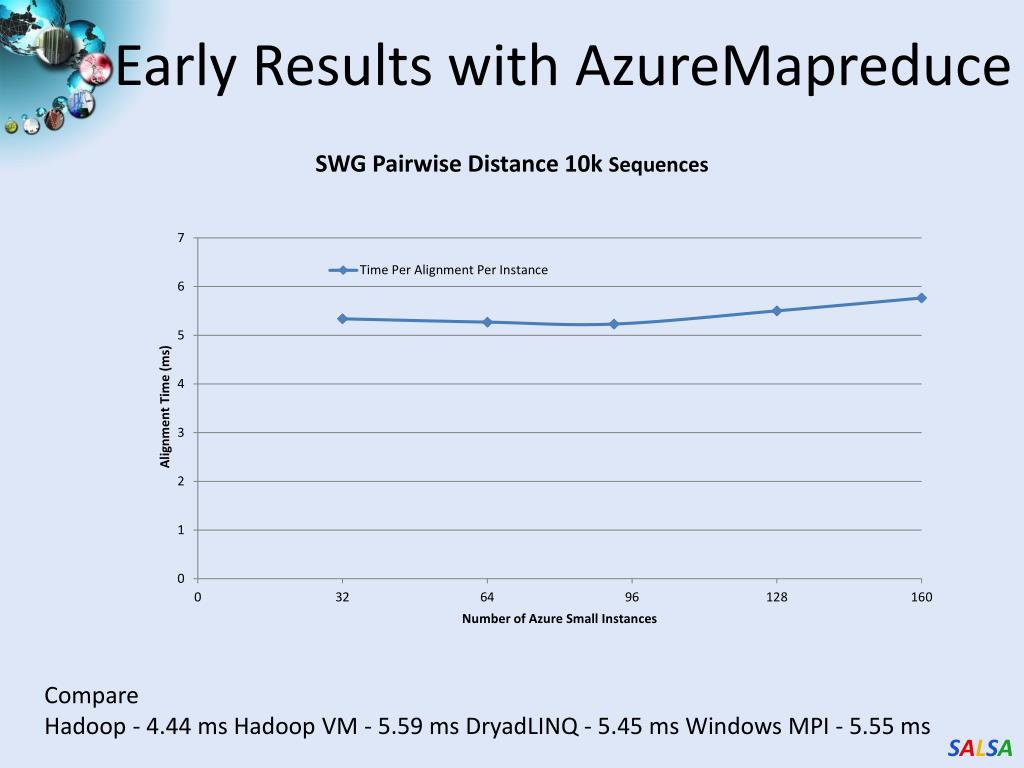 Early Results with AzureMapreduce

SWG Pairwise Distance 10k Sequences

Time Per Alignment Per Instance

Alignment Time (ms)

7
6
5
4
3
2
1
0

0
32
64
96
128
160

Number of Azure Small Instances

Compare
Hadoop - 4.44 ms Hadoop VM - 5.59 ms DryadLINQ - 5.45 ms Windows MPI - 5.55 ms

SALSA